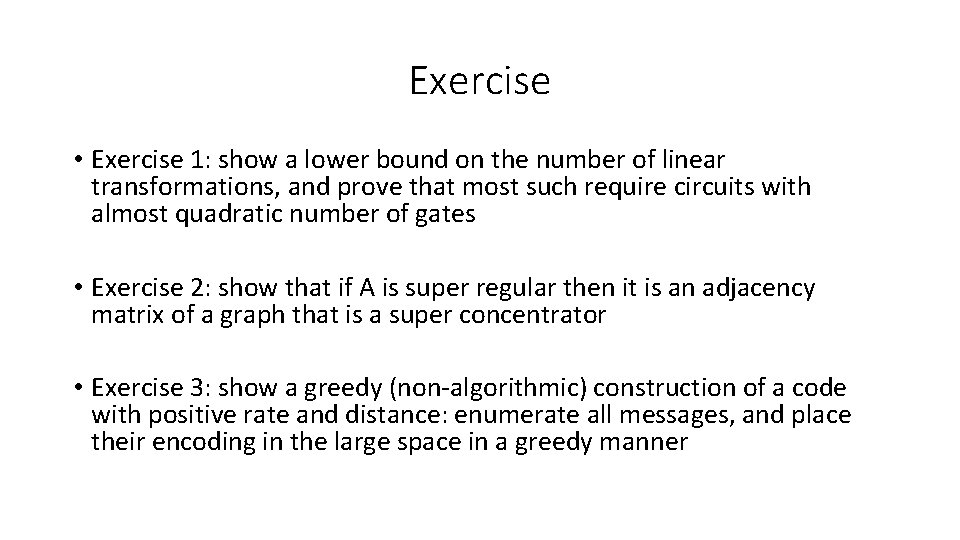 Exercise

• Exercise 1: show a lower bound on the number of linear transformations, and prove that most such require circuits with almost quadratic number of gates

• Exercise 2: show that if A is super regular then it is an adjacency matrix of a graph that is a super concentrator

• Exercise 3: show a greedy (non-algorithmic) construction of a code with positive rate and distance: enumerate all messages, and place their encoding in the large space in a greedy manner